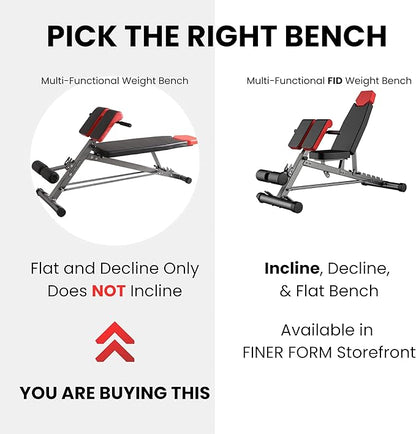 PICK THE RIGHT BENCH

Multi-Functional Weight Bench

Flat and Decline Only
Does NOT Incline

YOU ARE BUYING THIS

Multi-Functional FID Weight Bench

Incline, Decline,
& Flat Bench

Available in
FINER FORM Storefront